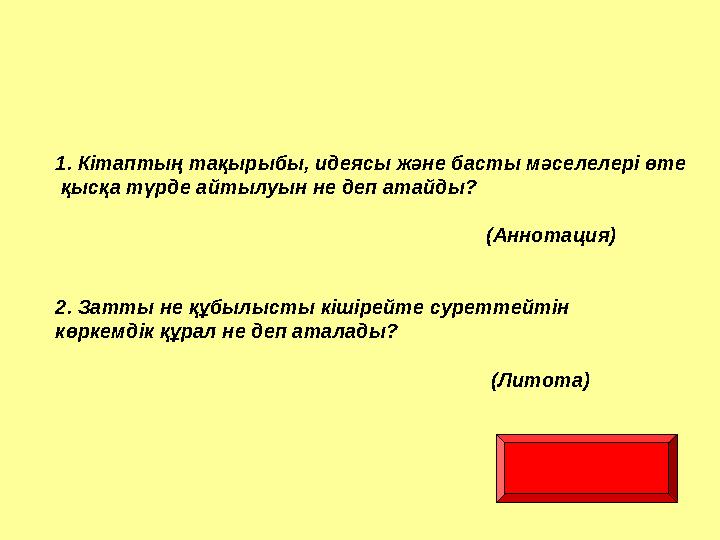 1. Кітаптың тақырыбы, идеясы және басты мәселелері өте қысқа түрде айтылуын не деп атайды?

(Аннотация)

2. Затты не құбылысты кішірейте суреттейтін көркемдік құрал не деп аталады?

(Литота)